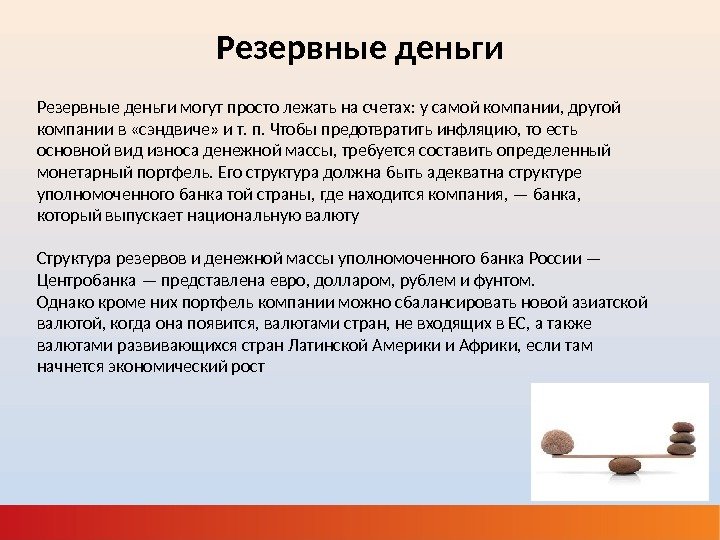 Резервные деньги

Резервные деньги могут просто лежать на счетах: у самой компании, другой компании в «сэндвиче» и т. п. Чтобы предотвратить инфляцию, то есть основной вид износа денежной массы, требуется составить определенный монетарный портфель. Его структура должна быть адекватна структуре уполномоченного банка той страны, где находится компания, — банка, который выпускает национальную валюту

Структура резервов и денежной массы уполномоченного банка России — Центробанка — представлена евро, долларом, рублем и фунтом.
Однако кроме них портфель компании можно сбалансировать новой азиатской валютой, когда она появится, валютами стран, не входящих в ЕС, а также валютами развивающихся стран Латинской Америки и Африки, если там начнется экономический рост